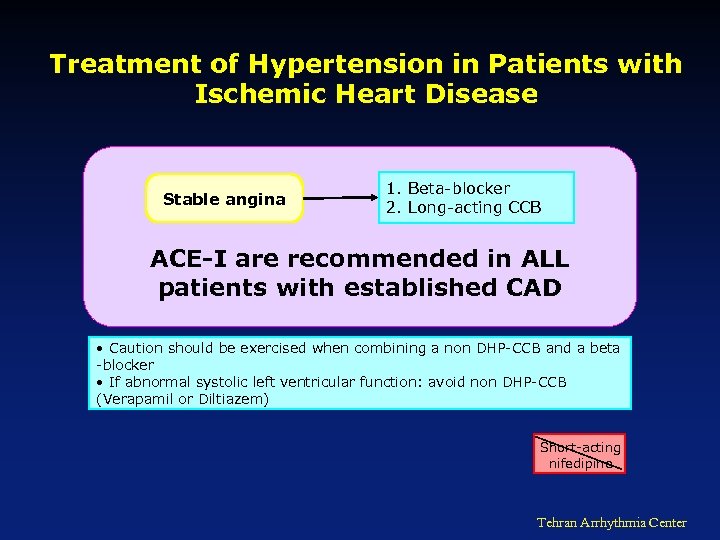 Treatment of Hypertension in Patients with Ischemic Heart Disease

Stable angina

1. Beta-blocker
2. Long-acting CCB

ACE-I are recommended in ALL patients with established CAD

• Caution should be exercised when combining a non DHP-CCB and a beta -blocker
• If abnormal systolic left ventricular function: avoid non DHP-CCB (Verapamil or Diltiazem)

Short-acting nifedipine

Tehran Arrhythmia Center